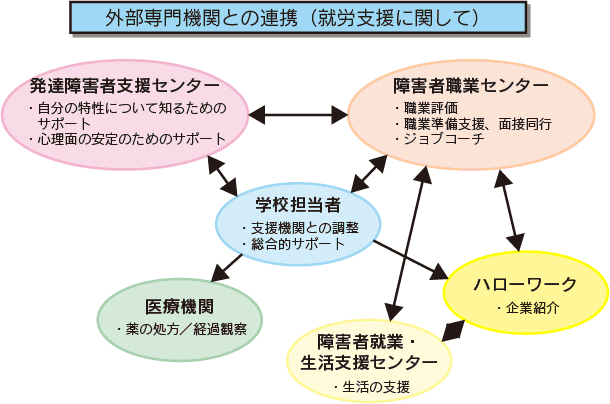 外部専門機関との連携（就労支援に関して）

発達障害者支援センター
・自分の特性について知るためのサポート
・心理面の安定のためのサポート

障害者職業センター
・職業評価
・職業準備支援、面接同行
・ジョブコーチ

学校担当者
・支援機関との調整
・総合的サポート

医療機関
・薬の処方／経過観察

ハローワーク
・企業紹介

障害者就業・生活支援センター
・生活の支援